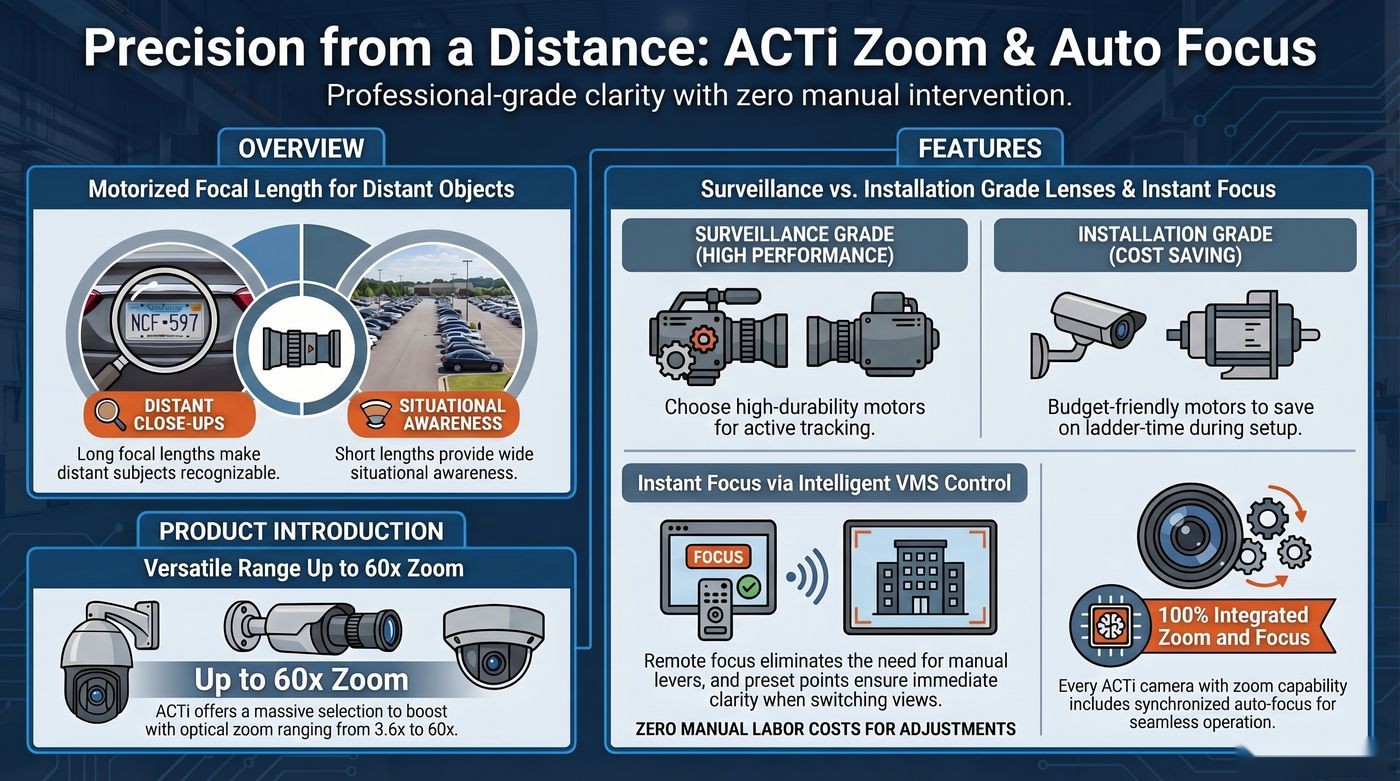 Precision from a Distance: ACTi Zoom & Auto Focus

Professional-grade clarity with zero manual intervention.

OVERVIEW

Motorized Focal Length for Distant Objects

NCF·597

DISTANT CLOSE-UPS

Long focal lengths make distant subjects recognizable.

SITUATIONAL AWARENESS

Short lengths provide wide situational awareness.

PRODUCT INTRODUCTION

Versatile Range Up to 60x Zoom

Up to 60x Zoom

ACTi offers a massive selection to boost with optical zoom ranging from 3.6x to 60x.

FEATURES

Surveillance vs. Installation Grade Lenses & Instant Focus

SURVEILLANCE GRADE (HIGH PERFORMANCE)

Choose high-durability motors for active tracking.

INSTALLATION GRADE (COST SAVING)

Budget-friendly motors to save on ladder-time during setup.

Instant Focus via Intelligent VMS Control

FOCUS

Remote focus eliminates the need for manual levers, and preset points ensure immediate clarity when switching views.

ZERO MANUAL LABOR COSTS FOR ADJUSTMENTS

100% Integrated Zoom and Focus

Every ACTi camera with zoom capability includes synchronized auto-focus for seamless operation.